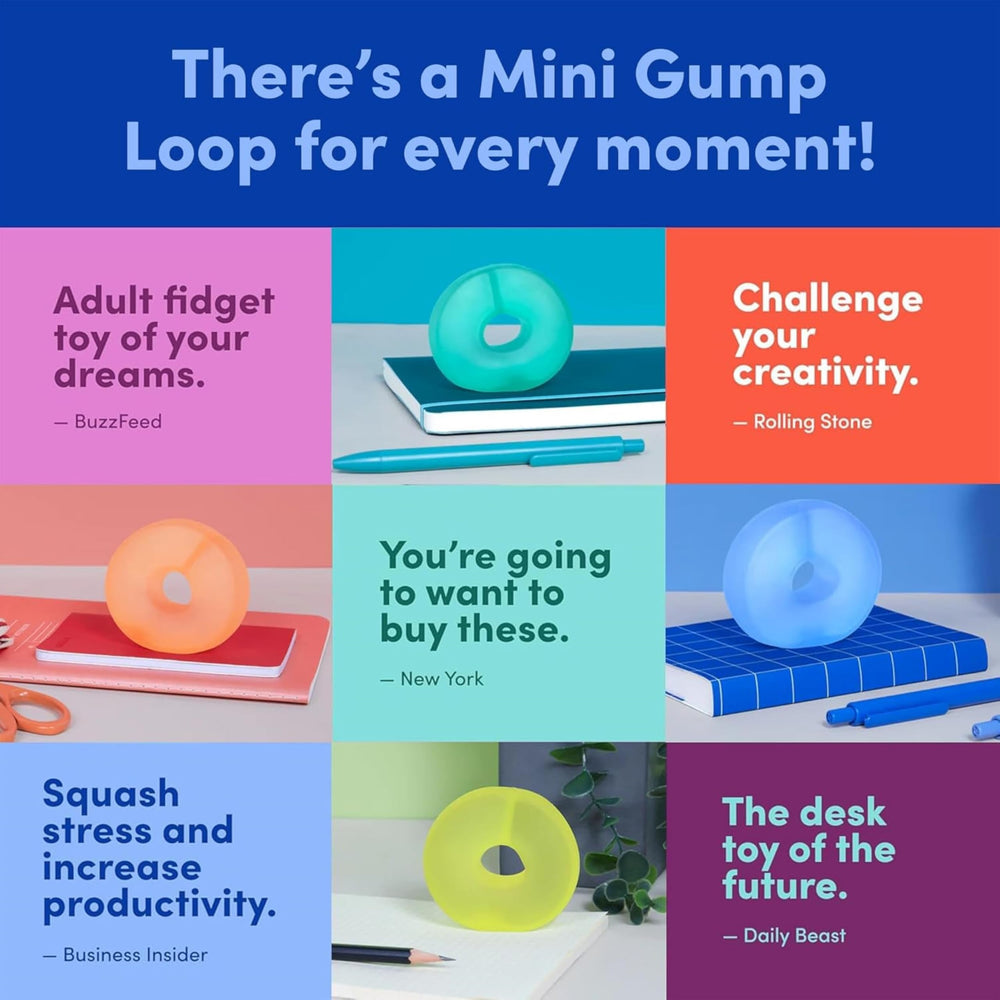 There's a Mini Gump Loop for every moment!

Adult fidget toy of your dreams.

— BuzzFeed

Challenge your creativity.

— Rolling Stone

You're going to want to buy these.

— New York

Squash stress and increase productivity.

— Business Insider

The desk toy of the future.

— Daily Beast